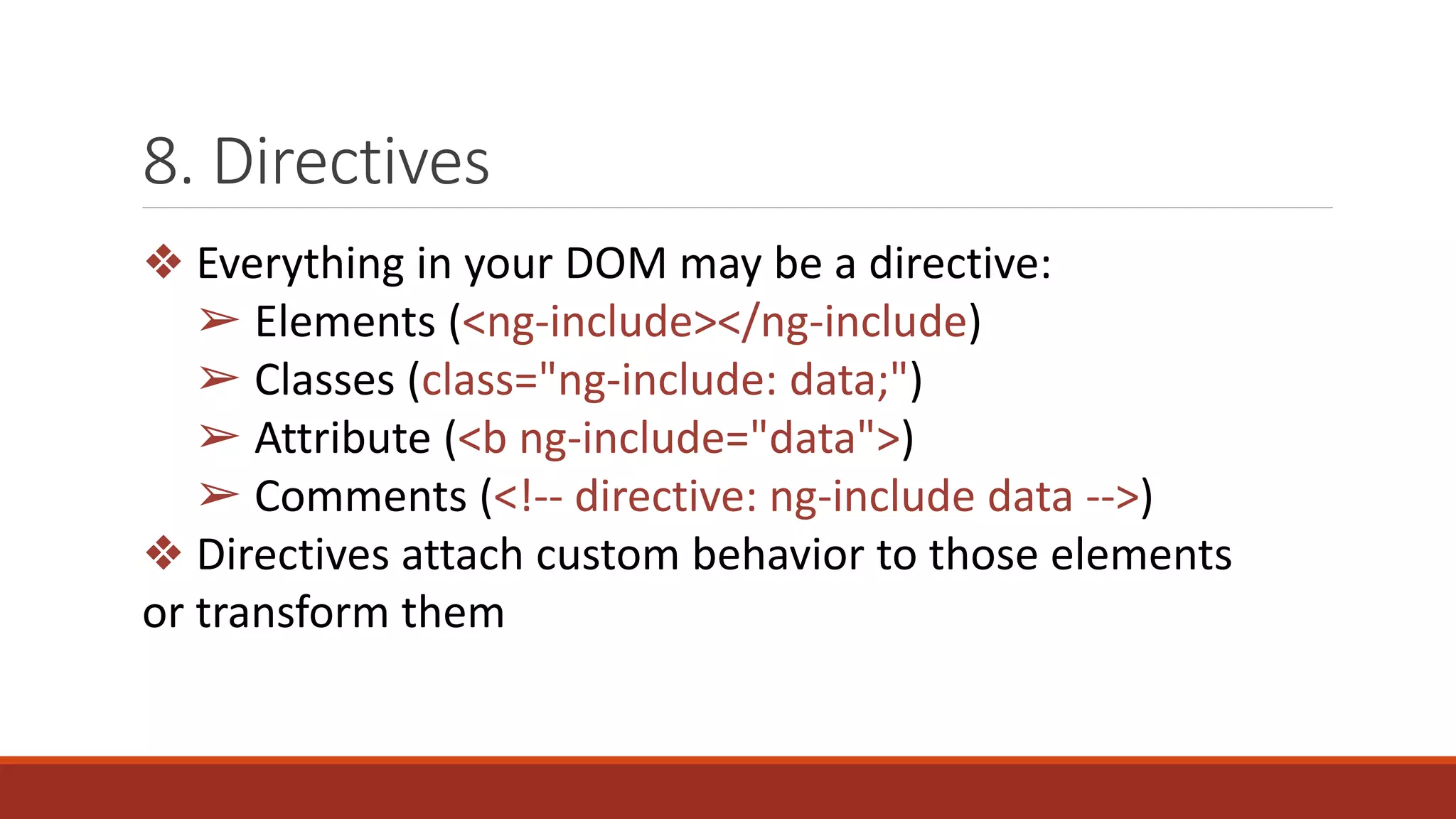 8. Directives

❖ Everything in your DOM may be a directive:
➢ Elements (<ng-include></ng-include)
➢ Classes (class="ng-include: data;")
➢ Attribute (<b ng-include="data">)
➢ Comments (<!-- directive: ng-include data -->)

❖ Directives attach custom behavior to those elements or transform them